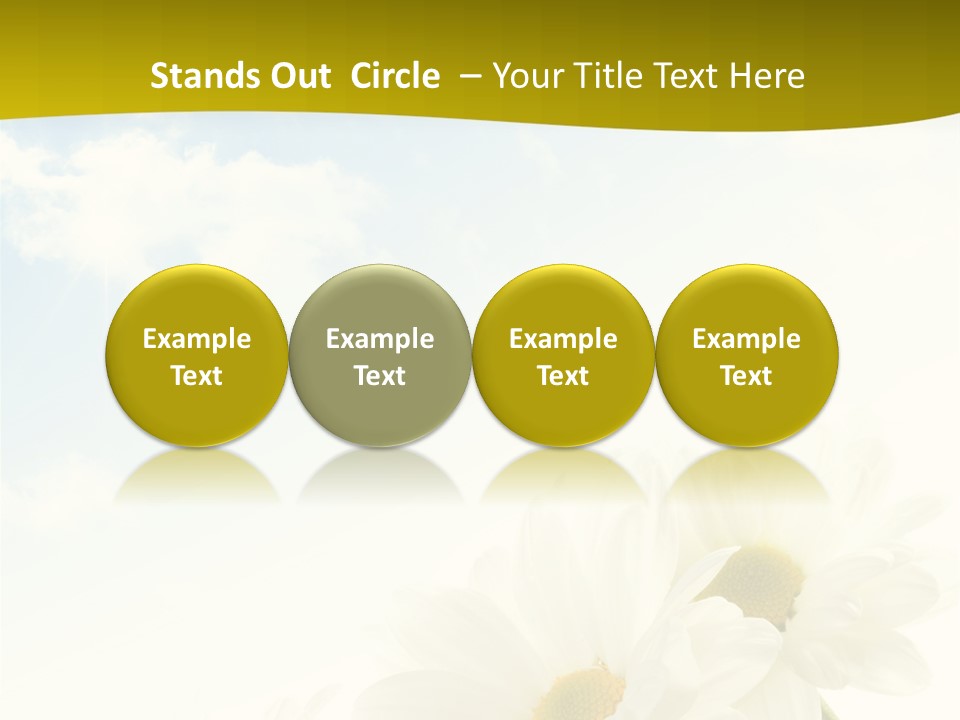 Stands Out Circle – Your Title Text Here

Example Text

Example Text

Example Text

Example Text